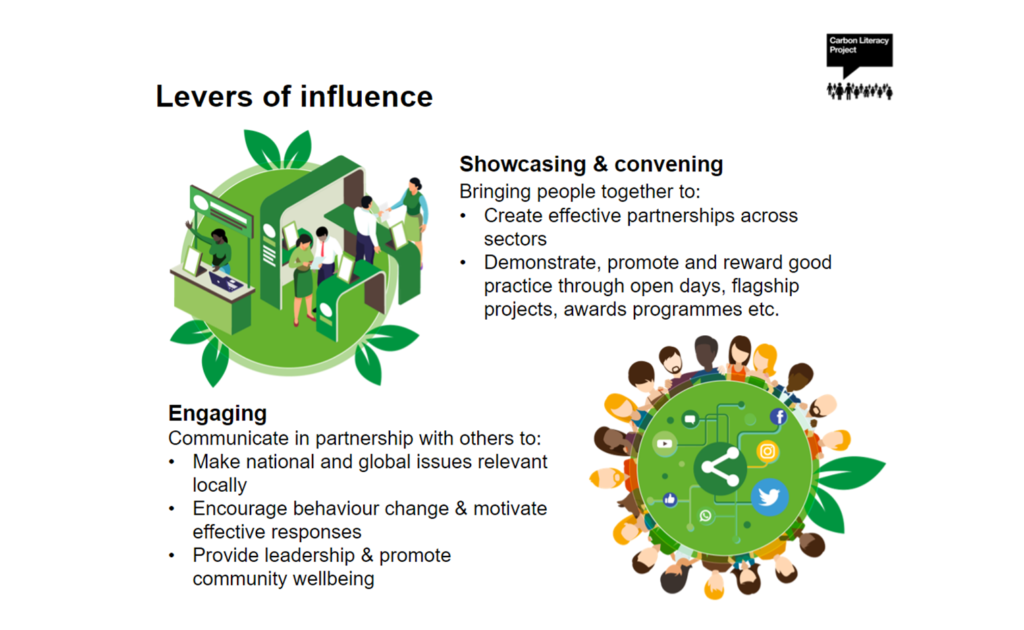 Carbon Literacy Project

Levers of influence

Showcasing & convening
Bringing people together to:
• Create effective partnerships across sectors
• Demonstrate, promote and reward good practice through open days, flagship projects, awards programmes etc.

Engaging
Communicate in partnership with others to:
• Make national and global issues relevant locally
• Encourage behaviour change & motivate effective responses
• Provide leadership & promote community wellbeing